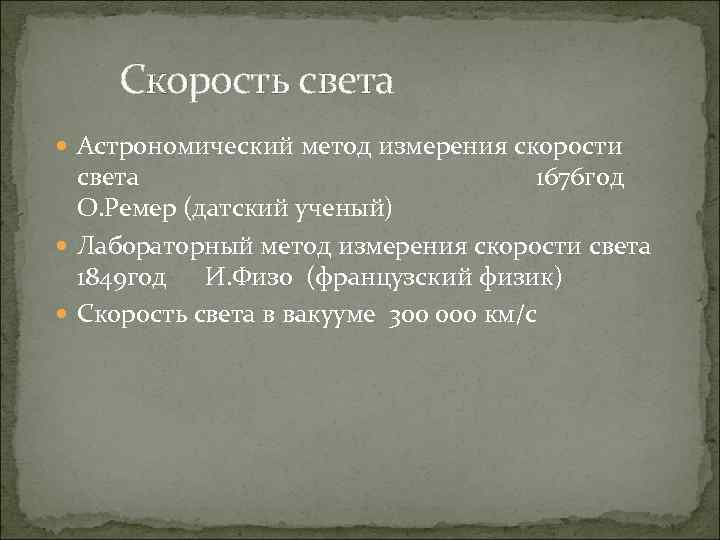 Скорость света

Астрономический метод измерения скорости света 1676год О.Ремер (датский ученый)

Лабораторный метод измерения скорости света 1849год И.Физо (французский физик)

Скорость света в вакууме 300 000 км/с